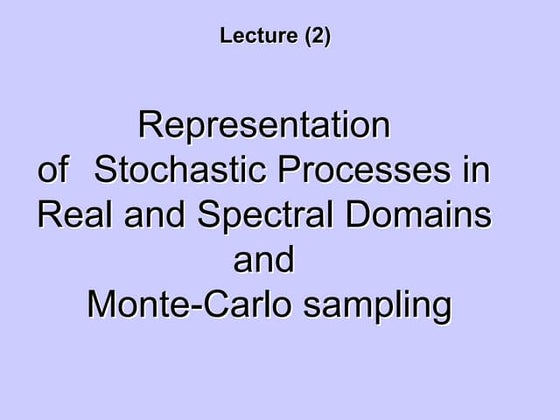 Lecture (2)

Representation of Stochastic Processes in Real and Spectral Domains and Monte-Carlo sampling